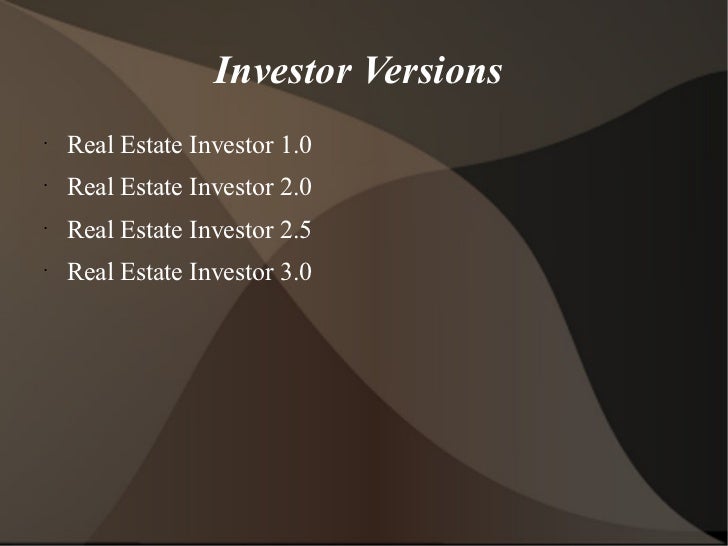 Investor Versions

· Real Estate Investor 1.0
· Real Estate Investor 2.0
· Real Estate Investor 2.5
· Real Estate Investor 3.0